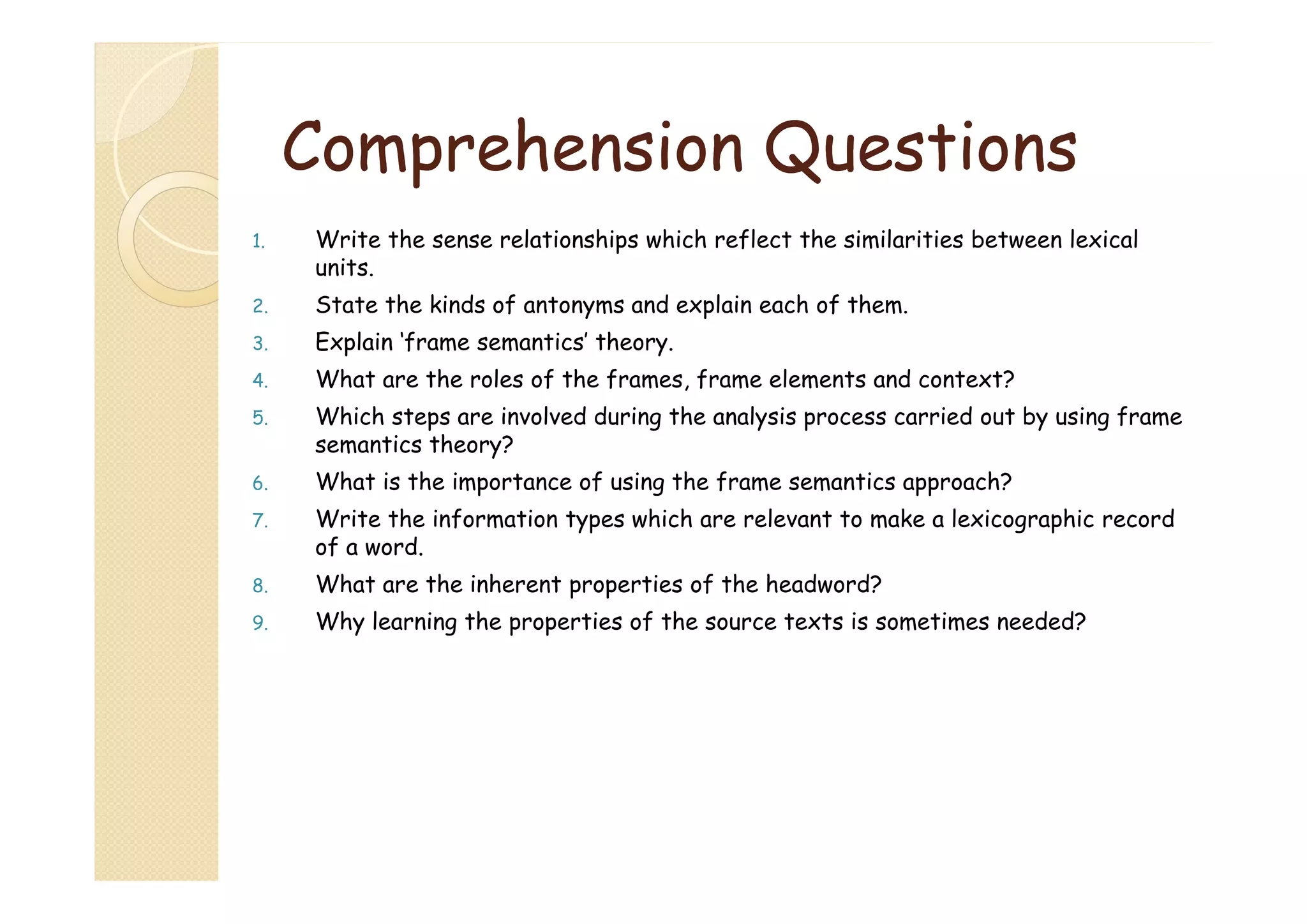 Comprehension Questions

1. Write the sense relationships which reflect the similarities between lexical units.
2. State the kinds of antonyms and explain each of them.
3. Explain ‘frame semantics’ theory.
4. What are the roles of the frames, frame elements and context?
5. Which steps are involved during the analysis process carried out by using frame semantics theory?
6. What is the importance of using the frame semantics approach?
7. Write the information types which are relevant to make a lexicographic record of a word.
8. What are the inherent properties of the headword?
9. Why learning the properties of the source texts is sometimes needed?